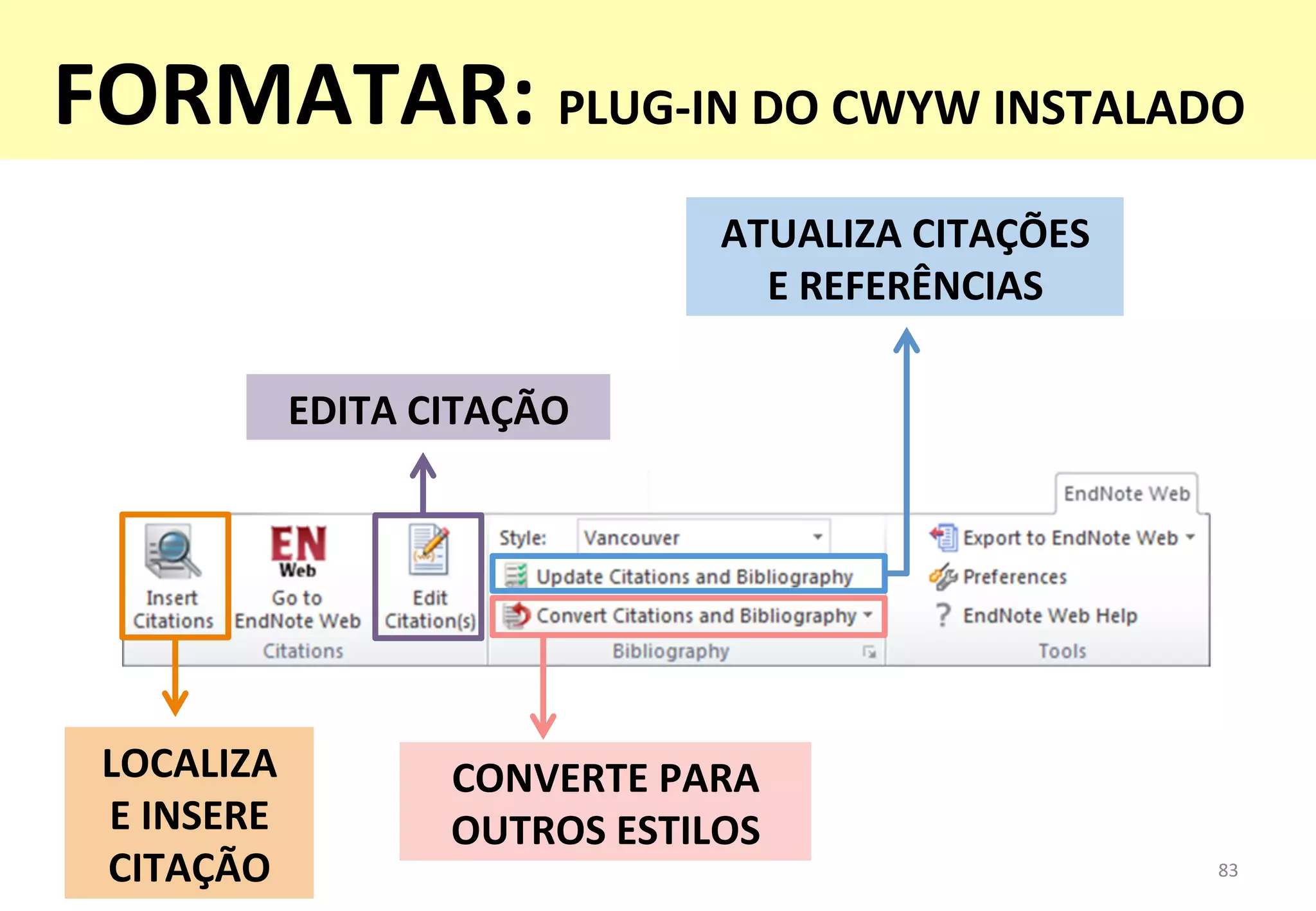 FORMATAR: PLUG-IN DO CWYW INSTALADO

ATUALIZA CITAÇÕES E REFERÊNCIAS

EDITA CITAÇÃO

EndNote Web

Insert Citations

EN Web
Go to EndNote Web

Edit Citation(s)

Citations

Style: Vancouver

Update Citations and Bibliography

Convert Citations and Bibliography

Bibliography

Export to EndNote Web

Preferences

EndNote Web Help

Tools

LOCALIZA E INSERE CITAÇÃO

CONVERTE PARA OUTROS ESTILOS

83